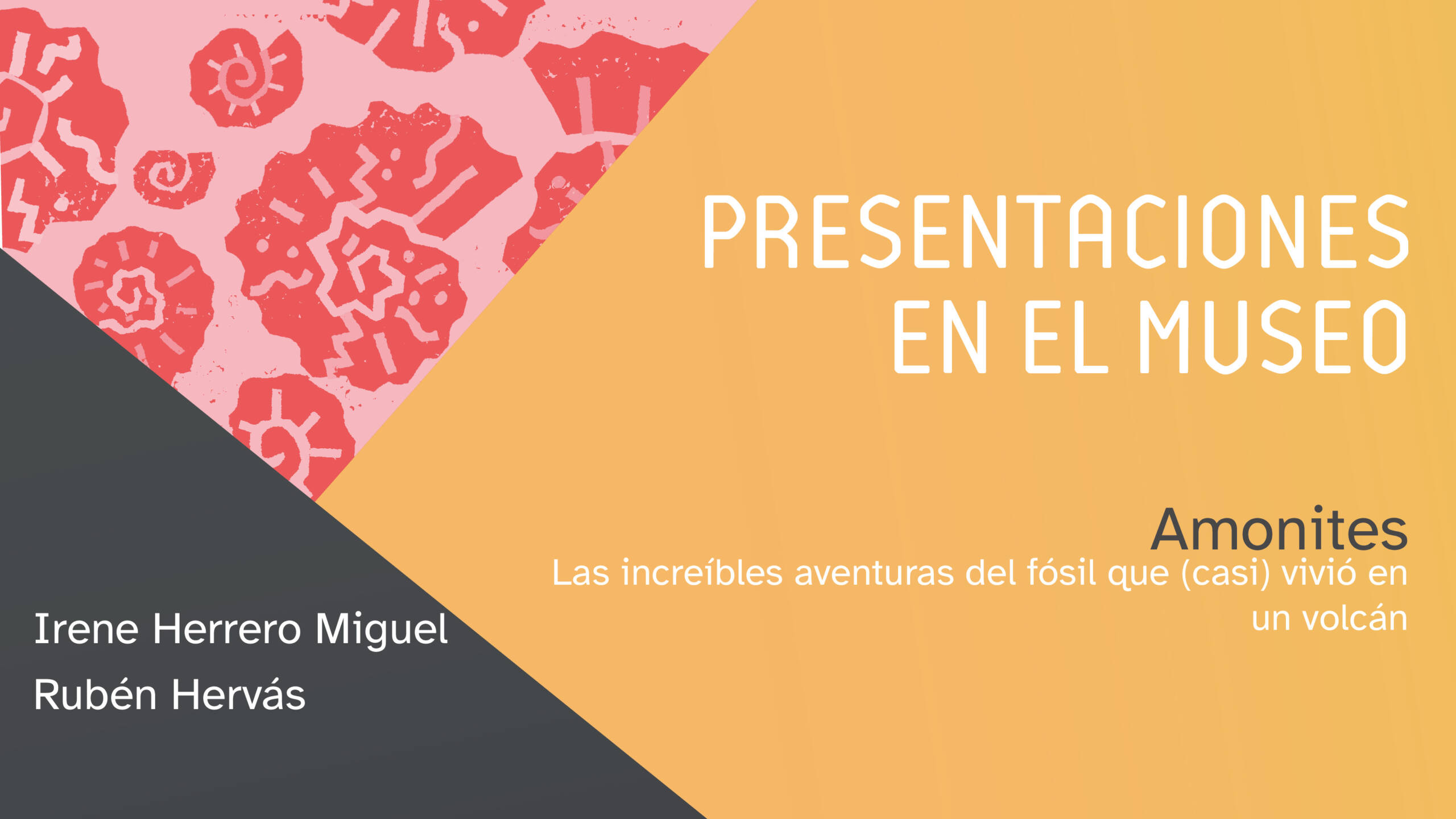 PRESENTACIONES EN EL MUSEO

Amonites
Las increíbles aventuras del fósil que (casi) vivió en un volcán

Irene Herrero Miguel
Rubén Hervás